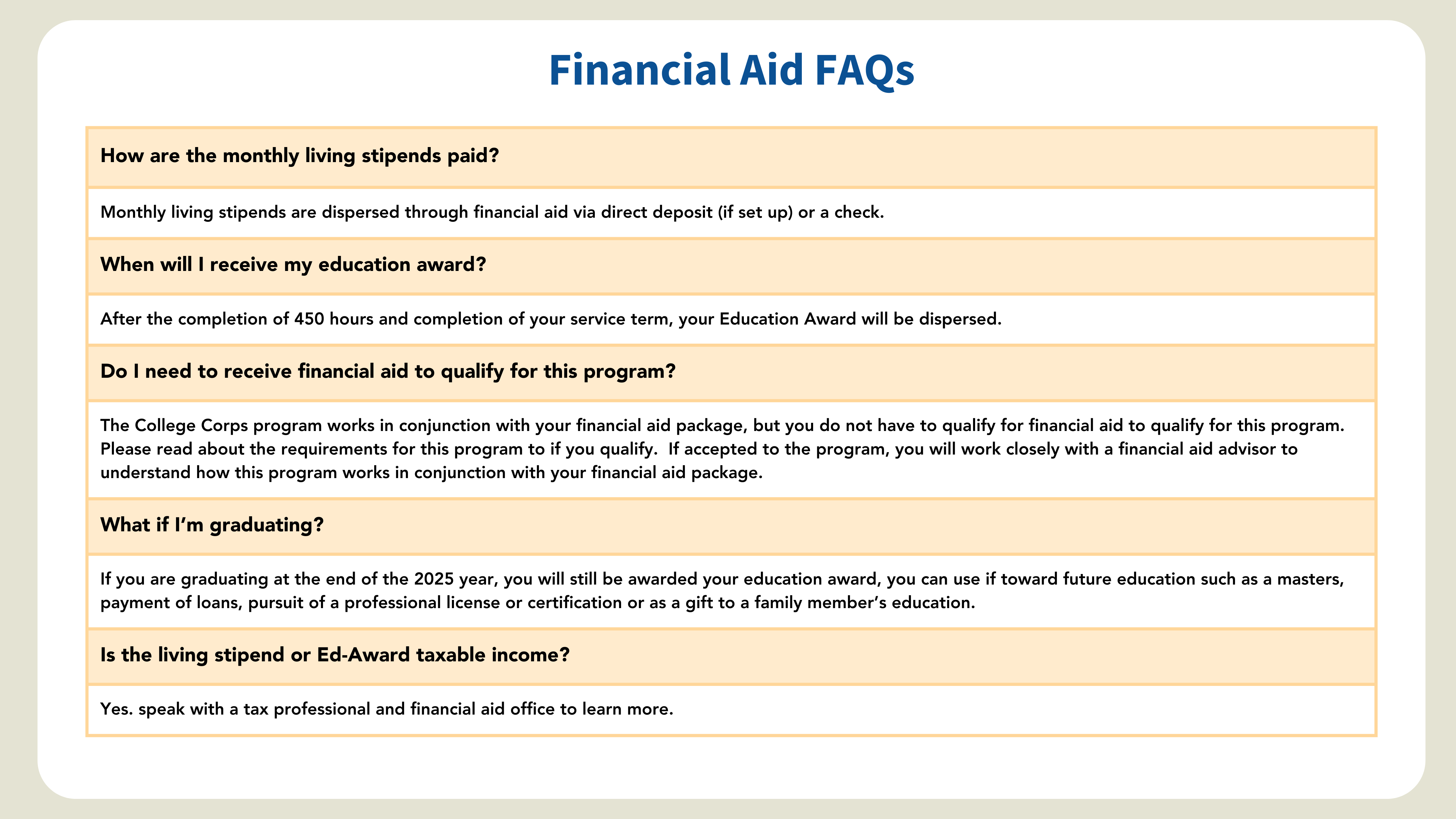 Financial Aid FAQs

How are the monthly living stipends paid?

Monthly living stipends are dispersed through financial aid via direct deposit (if set up) or a check.

When will I receive my education award?

After the completion of 450 hours and completion of your service term, your Education Award will be dispersed.

Do I need to receive financial aid to qualify for this program?

The College Corps program works in conjunction with your financial aid package, but you do not have to qualify for financial aid to qualify for this program. Please read about the requirements for this program to if you qualify. If accepted to the program, you will work closely with a financial aid advisor to understand how this program works in conjunction with your financial aid package.

What if I'm graduating?

If you are graduating at the end of the 2025 year, you will still be awarded your education award, you can use if toward future education such as a masters, payment of loans, pursuit of a professional license or certification or as a gift to a family member's education.

Is the living stipend or Ed-Award taxable income?

Yes. speak with a tax professional and financial aid office to learn more.